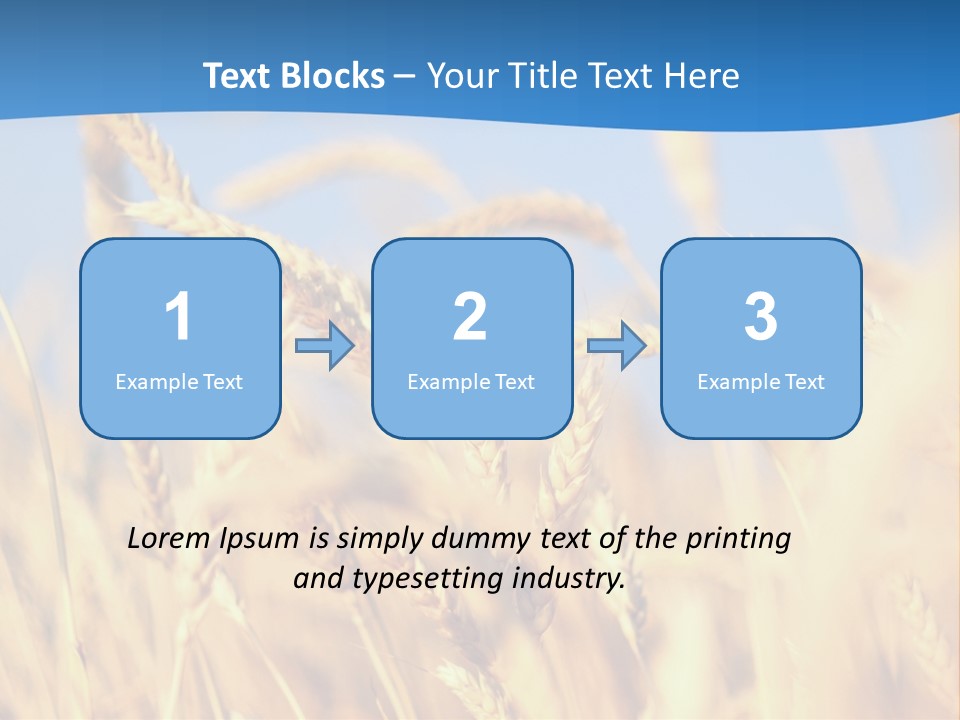 Text Blocks – Your Title Text Here

1
Example Text

2
Example Text

3
Example Text

Lorem Ipsum is simply dummy text of the printing and typesetting industry.